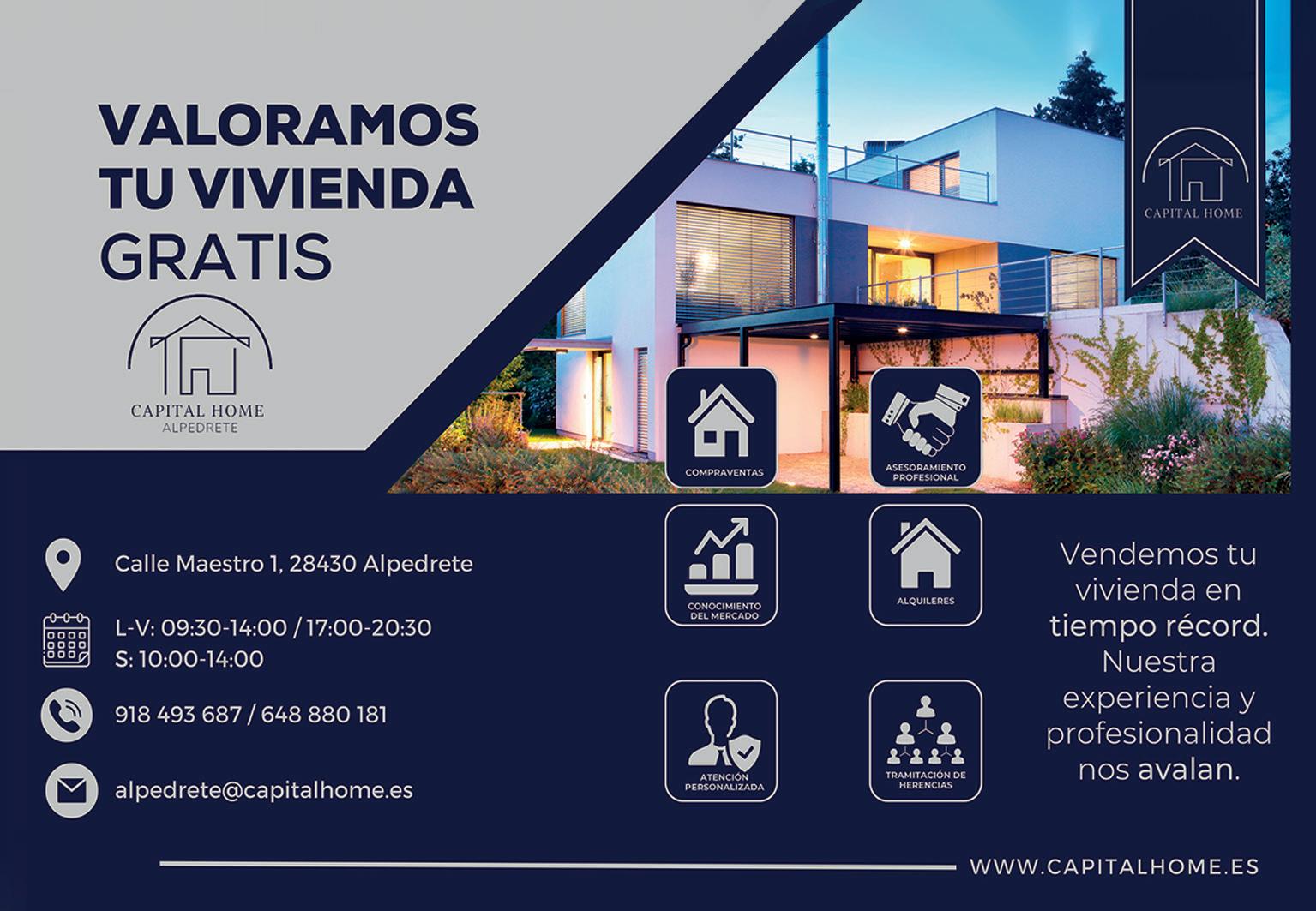 VALORAMOS TU VIVIENDA GRATIS

CAPITAL HOME
ALPEDRETE

CAPITAL HOME

COMPRAVENTAS

ASESORAMIENTO PROFESIONAL

CONOCIMIENTO DEL MERCADO

ALQUILERES

ATENCIÓN PERSONALIZADA

TRAMITACIÓN DE HERENCIAS

Calle Maestro 1, 28430 Alpedrete

L-V: 09:30-14:00 / 17:00-20:30
S: 10:00-14:00

918 493 687 / 648 880 181

alpedrete@capitalhome.es

Vendemos tu vivienda en tiempo récord. Nuestra experiencia y profesionalidad nos avalan.

WWW.CAPITALHOME.ES